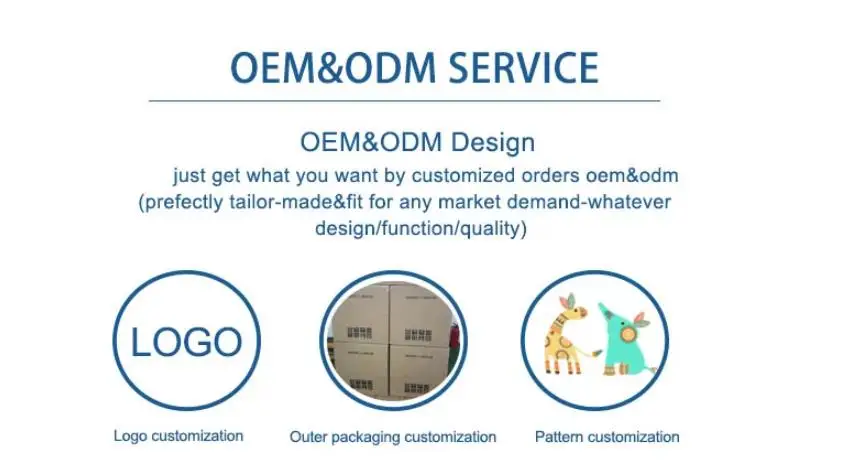 OEM&ODM SERVICE

OEM&ODM Design

just get what you want by customized orders oem&odm (prefectly tailor-made&fit for any market demand-whatever design/function/quality)

LOGO

Logo customization

Outer packaging customization

Pattern customization